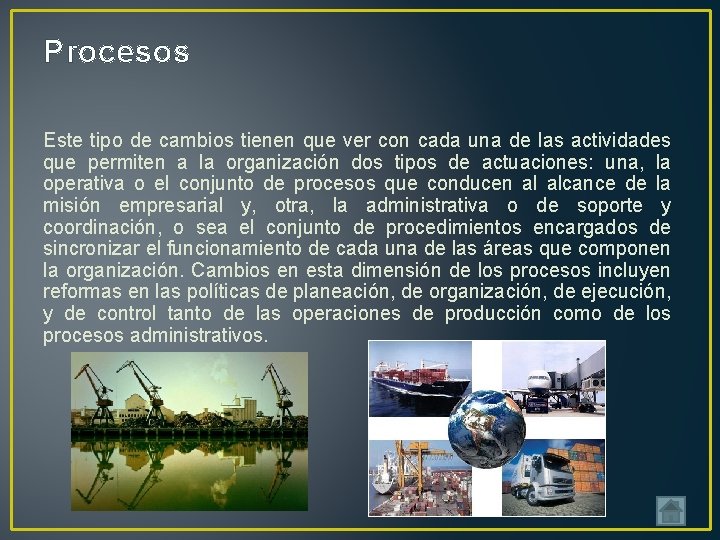 Procesos

Este tipo de cambios tienen que ver con cada una de las actividades que permiten a la organización dos tipos de actuaciones: una, la operativa o el conjunto de procesos que conducen al alcance de la misión empresarial y, otra, la administrativa o de soporte y coordinación, o sea el conjunto de procedimientos encargados de sincronizar el funcionamiento de cada una de las áreas que componen la organización. Cambios en esta dimensión de los procesos incluyen reformas en las políticas de planeación, de organización, de ejecución, y de control tanto de las operaciones de producción como de los procesos administrativos.